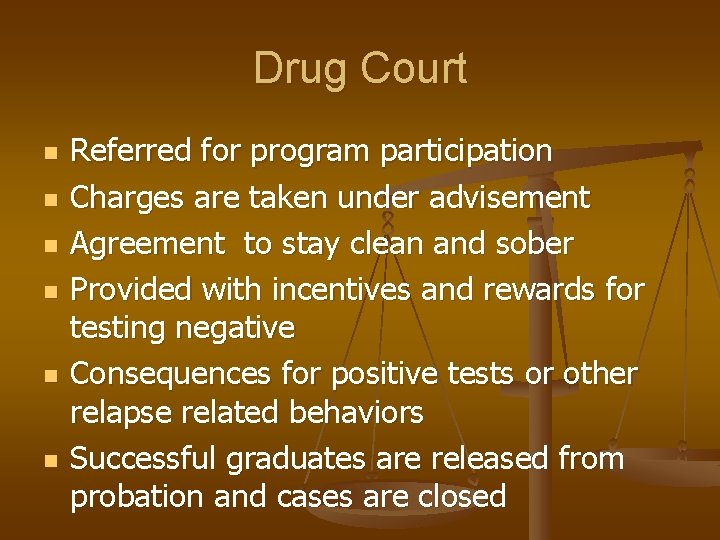 Drug Court

- Referred for program participation
- Charges are taken under advisement
- Agreement  to stay clean and sober
- Provided with incentives and rewards for testing negative
- Consequences for positive tests or other relapse related behaviors
- Successful graduates are released from probation and cases are closed